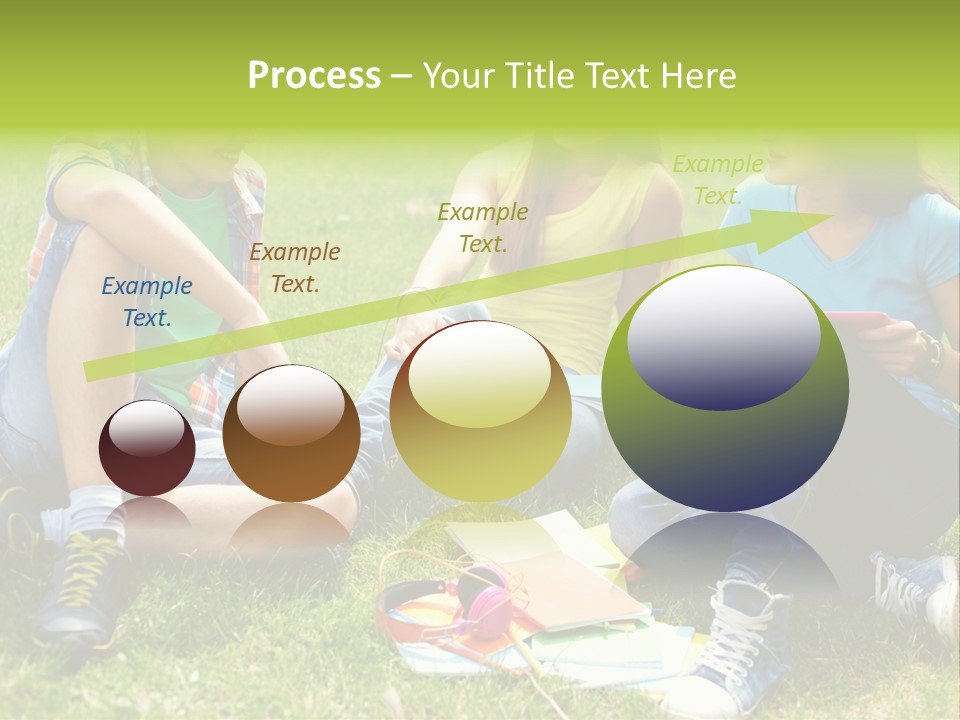 Process – Your Title Text Here

Example Text.

Example Text.

Example Text.

Example Text.